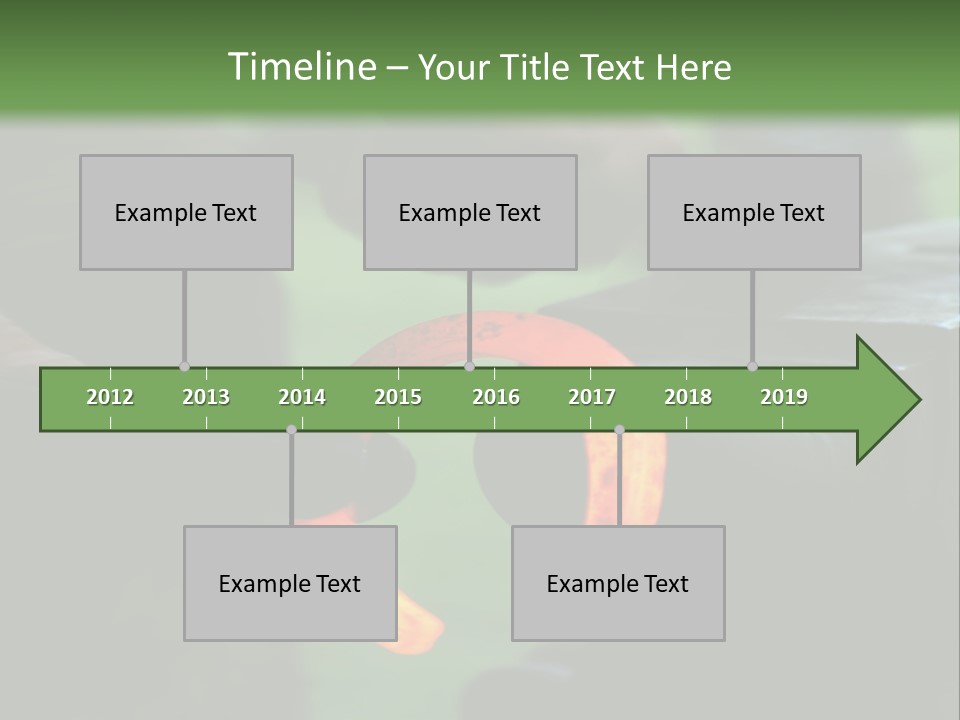 Timeline – Your Title Text Here

Example Text

Example Text

Example Text

2012 2013 2014 2015 2016 2017 2018 2019

Example Text

Example Text